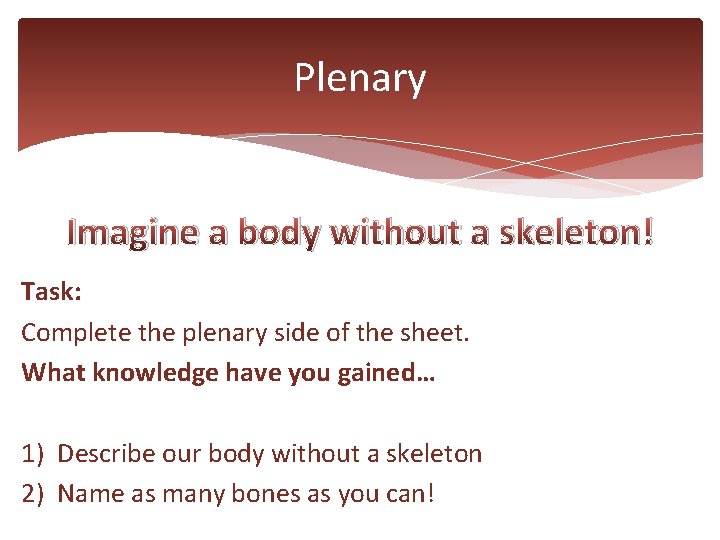 Plenary

Imagine a body without a skeleton!

Task:

Complete the plenary side of the sheet.

What knowledge have you gained…

1) Describe our body without a skeleton
2) Name as many bones as you can!